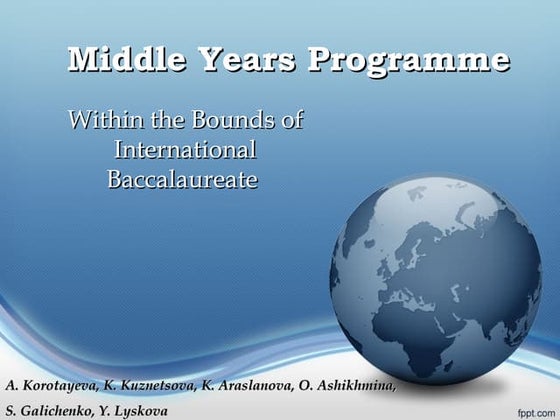 Middle Years Programme

Within the Bounds of International Baccalaureate

A. Korotayeva, K. Kuznetsova, K. Araslanova, O. Ashikhmina, S. Galichenko, Y. Lyskova

fppt.com